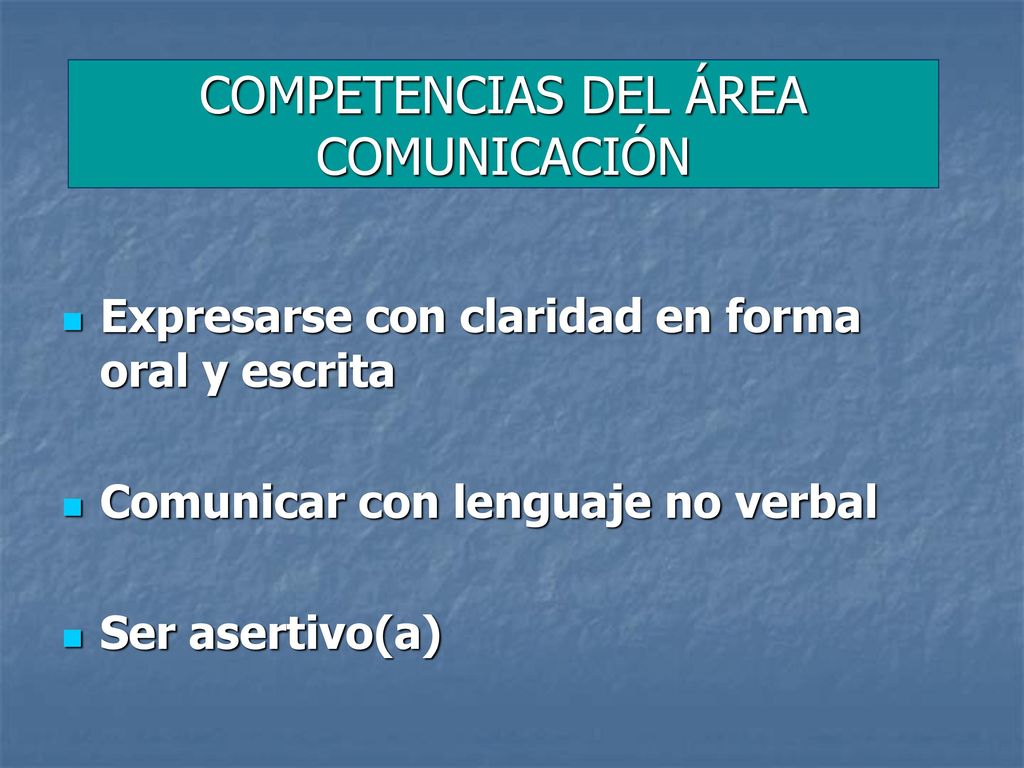 COMPETENCIAS DEL ÁREA COMUNICACIÓN

Expresarse con claridad en forma oral y escrita

Comunicar con lenguaje no verbal

Ser asertivo(a)